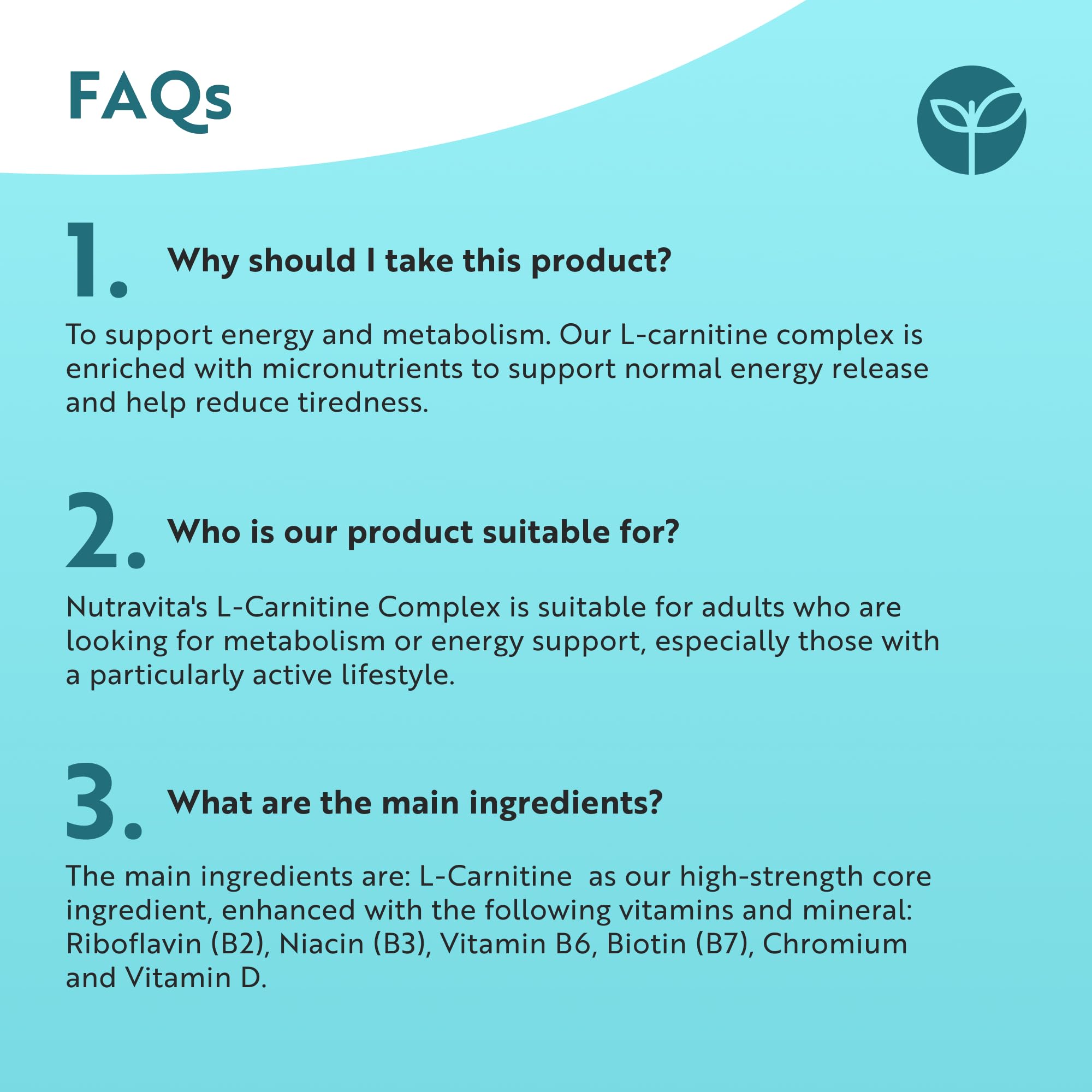 FAQs

1. Why should I take this product?

To support energy and metabolism. Our L-carnitine complex is enriched with micronutrients to support normal energy release and help reduce tiredness.

2. Who is our product suitable for?

Nutravita's L-Carnitine Complex is suitable for adults who are looking for metabolism or energy support, especially those with a particularly active lifestyle.

3. What are the main ingredients?

The main ingredients are: L-Carnitine as our high-strength core ingredient, enhanced with the following vitamins and mineral: Riboflavin (B2), Niacin (B3), Vitamin B6, Biotin (B7), Chromium and Vitamin D.